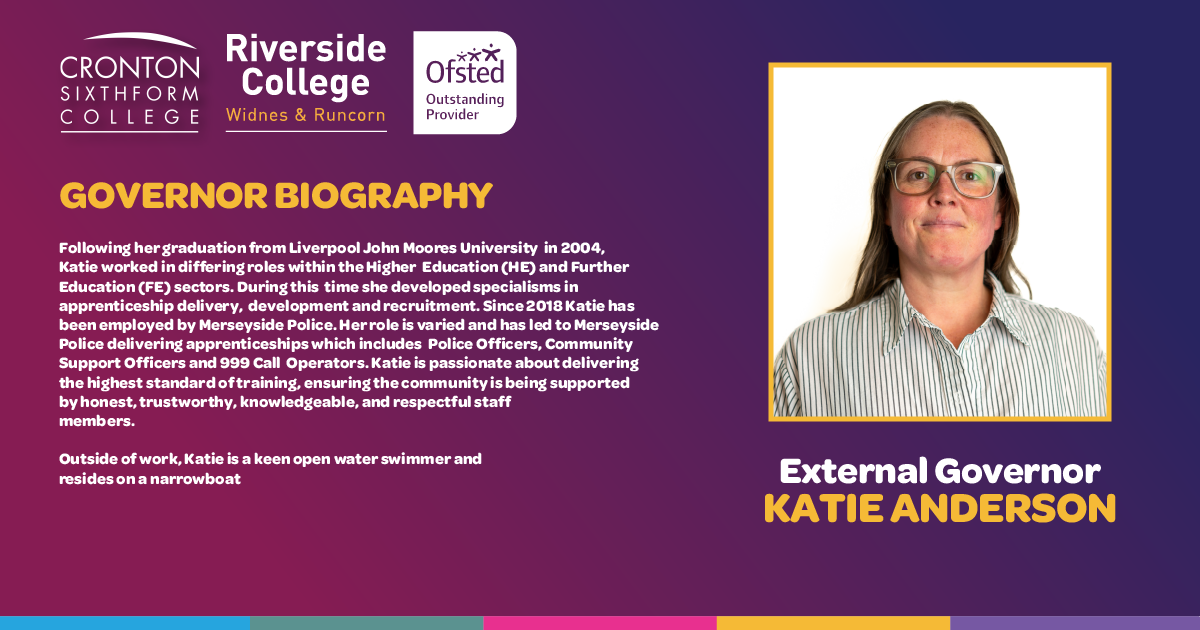 CRONTON SIXTHFORM COLLEGE

Riverside College
Widnes & Runcorn

Ofsted
Outstanding Provider

GOVERNOR BIOGRAPHY

Following her graduation from Liverpool John Moores University in 2004, Katie worked in differing roles within the Higher Education (HE) and Further Education (FE) sectors. During this time she developed specialisms in apprenticeship delivery, development and recruitment. Since 2018 Katie has been employed by Merseyside Police. Her role is varied and has led to Merseyside Police delivering apprenticeships which includes Police Officers, Community Support Officers and 999 Call Operators. Katie is passionate about delivering the highest standard of training, ensuring the community is being supported by honest, trustworthy, knowledgeable, and respectful staff members.

Outside of work, Katie is a keen open water swimmer and resides on a narrowboat

External Governor
KATIE ANDERSON